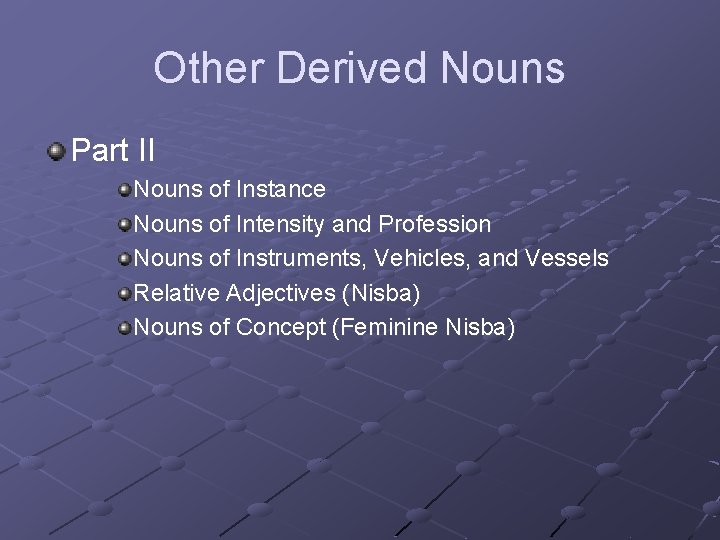 Other Derived Nouns

Part II

Nouns of Instance

Nouns of Intensity and Profession

Nouns of Instruments, Vehicles, and Vessels

Relative Adjectives (Nisba)

Nouns of Concept (Feminine Nisba)